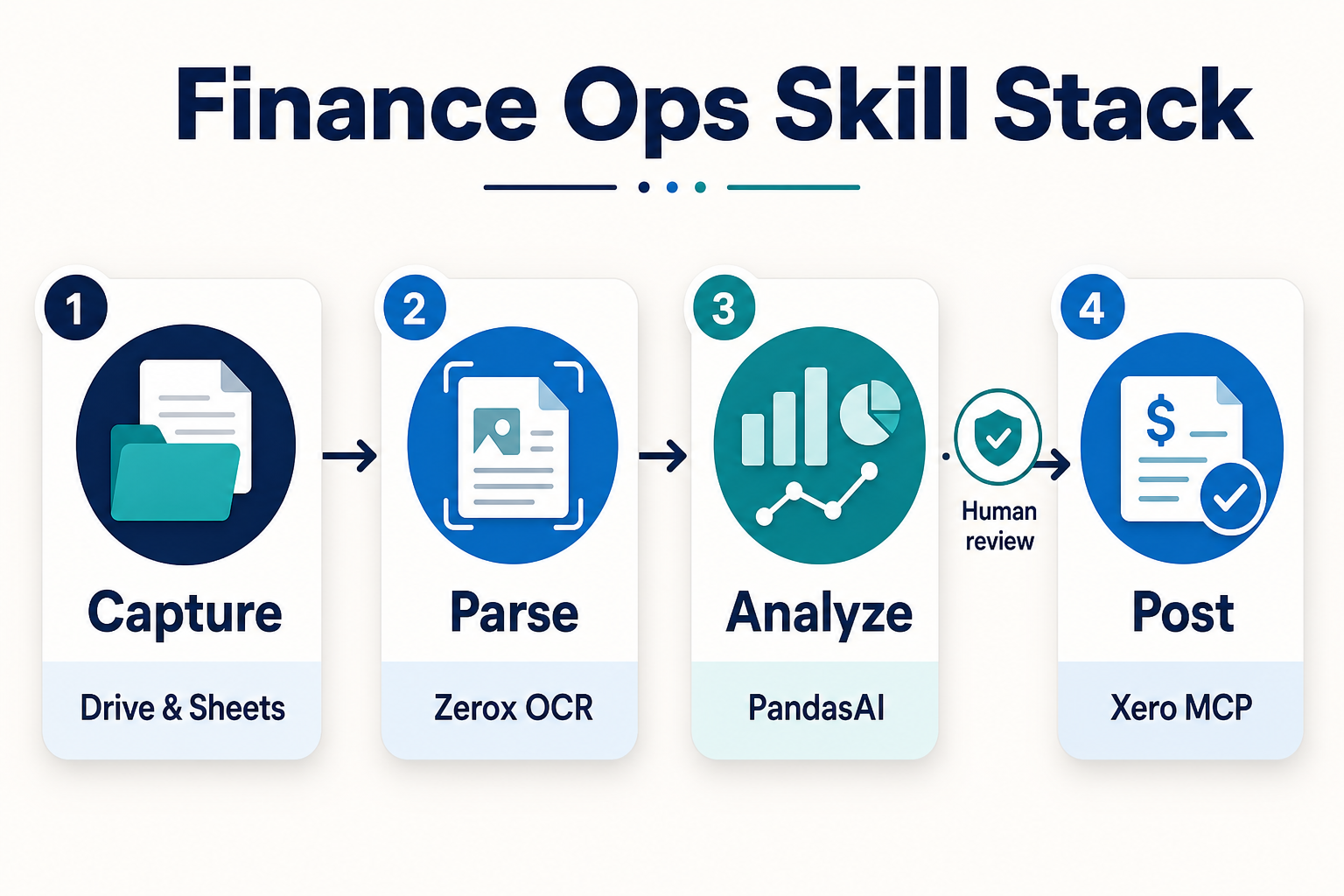 Finance Ops Skill Stack

1
Capture
Drive & Sheets

2
Parse
Zerox OCR

3
Analyze
PandasAI

Human review

4
$
Post
Xero MCP